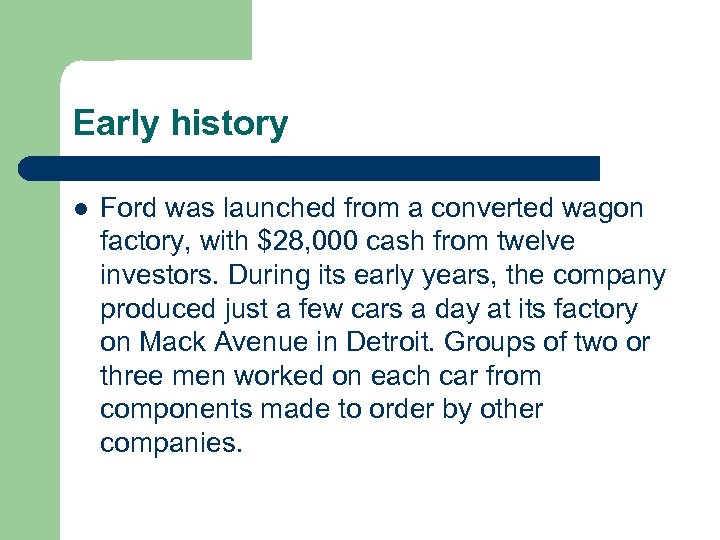 Early history

- Ford was launched from a converted wagon factory, with \$28,000 cash from twelve investors. During its early years, the company produced just a few cars a day at its factory on Mack Avenue in Detroit. Groups of two or three men worked on each car from components made to order by other companies.